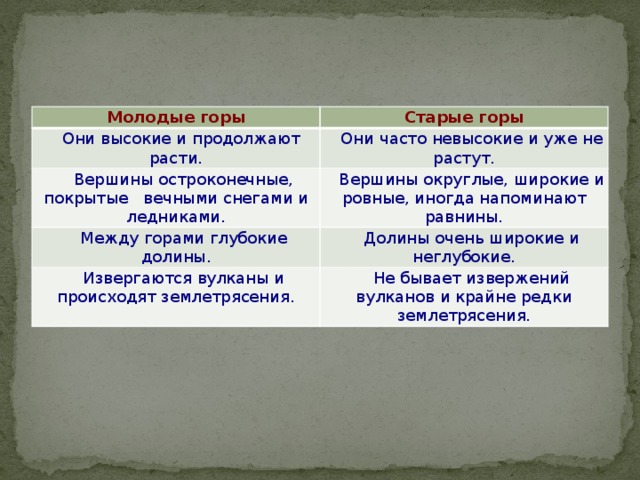 | Молодые горы | Старые горы |
|---|---|
| Они высокие и продолжают расти. | Они часто невысокие и уже не растут. |
| Вершины остроконечные, покрытые вечными снегами и ледниками. | Вершины округлые, широкие и ровные, иногда напоминают равнины. |
| Между горами глубокие долины. | Долины очень широкие и неглубокие. |
| Извергаются вулканы и происходят землетрясения. | Не бывает извержений вулканов и крайне редки землетрясения. |